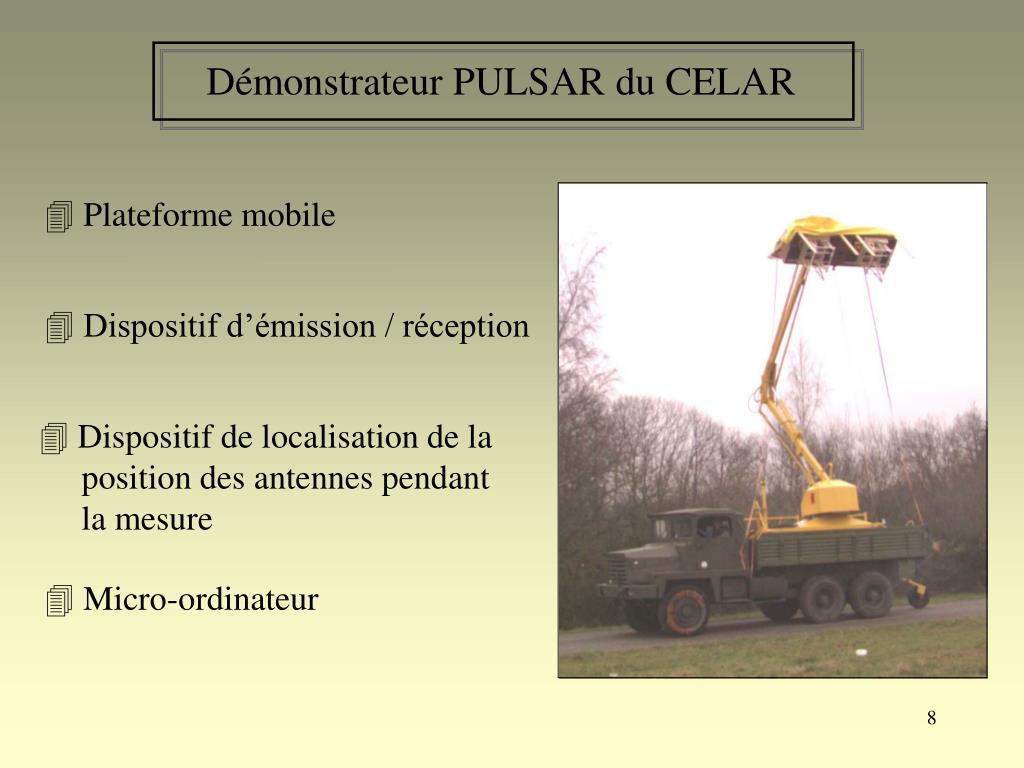 Démonstrateur PULSAR du CELAR

Plateforme mobile

Dispositif d’émission / réception

Dispositif de localisation de la position des antennes pendant la mesure

Micro-ordinateur

8